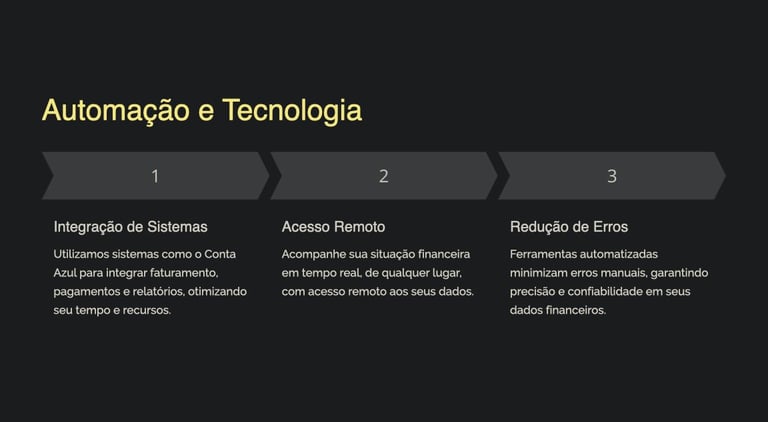 Automação e Tecnologia

1

Integração de Sistemas

Utilizamos sistemas como o Conta Azul para integrar faturamento, pagamentos e relatórios, otimizando seu tempo e recursos.

2

Acesso Remoto

Acompanhe sua situação financeira em tempo real, de qualquer lugar, com acesso remoto aos seus dados.

3

Redução de Erros

Ferramentas automatizadas minimizam erros manuais, garantindo precisão e confiabilidade em seus dados financeiros.